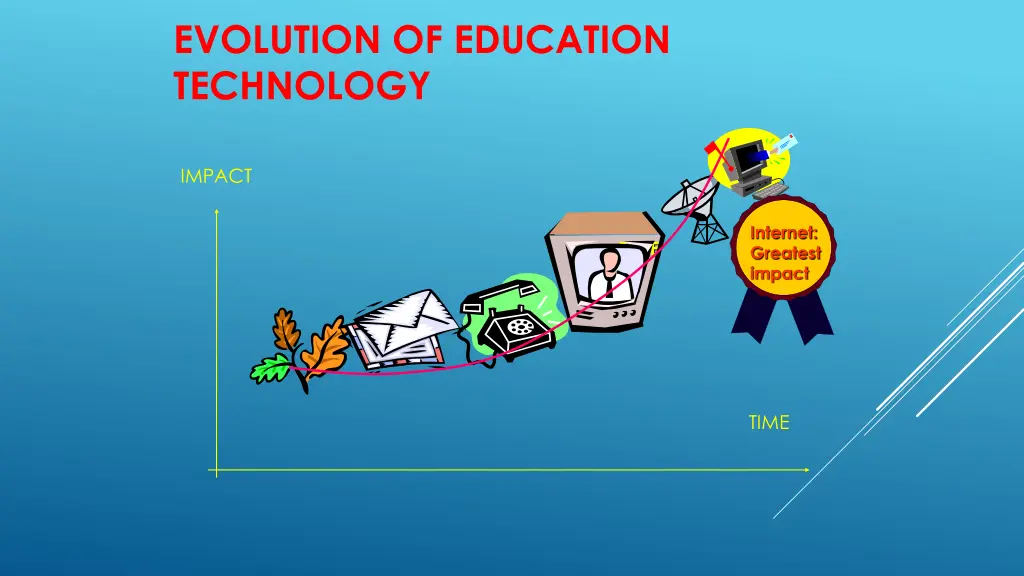 EVOLUTION OF EDUCATION TECHNOLOGY

IMPACT

Internet: Greatest impact

TIME